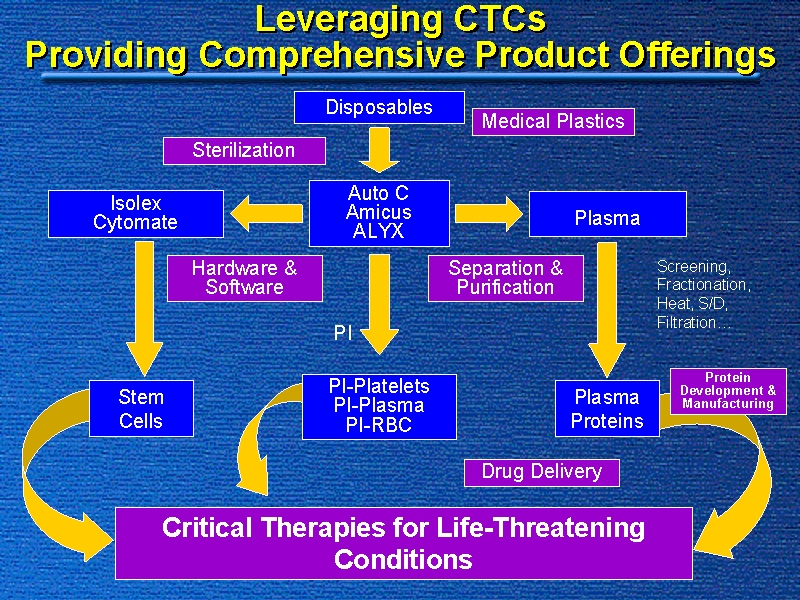 Leveraging CTCs
Providing Comprehensive Product Offerings

Disposables

Medical Plastics

Sterilization

Isolex
Cytomate

Auto C
Amicus
ALYX

Plasma

Hardware & Software

Separation & Purification

Screening, Fractionation, Heat, S/D, Filtration…

PI

Stem Cells

PI-Platelets
PI-Plasma
PI-RBC

Plasma Proteins

Protein Development & Manufacturing

Drug Delivery

Critical Therapies for Life-Threatening Conditions